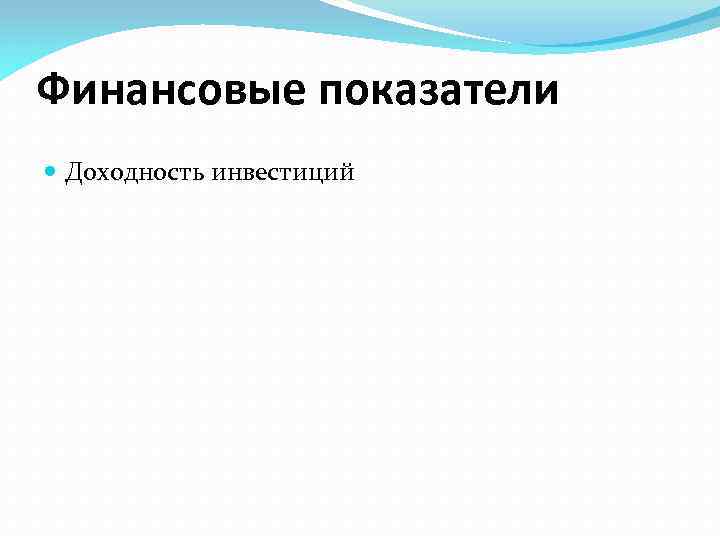 Финансовые показатели

Доходность инвестиций